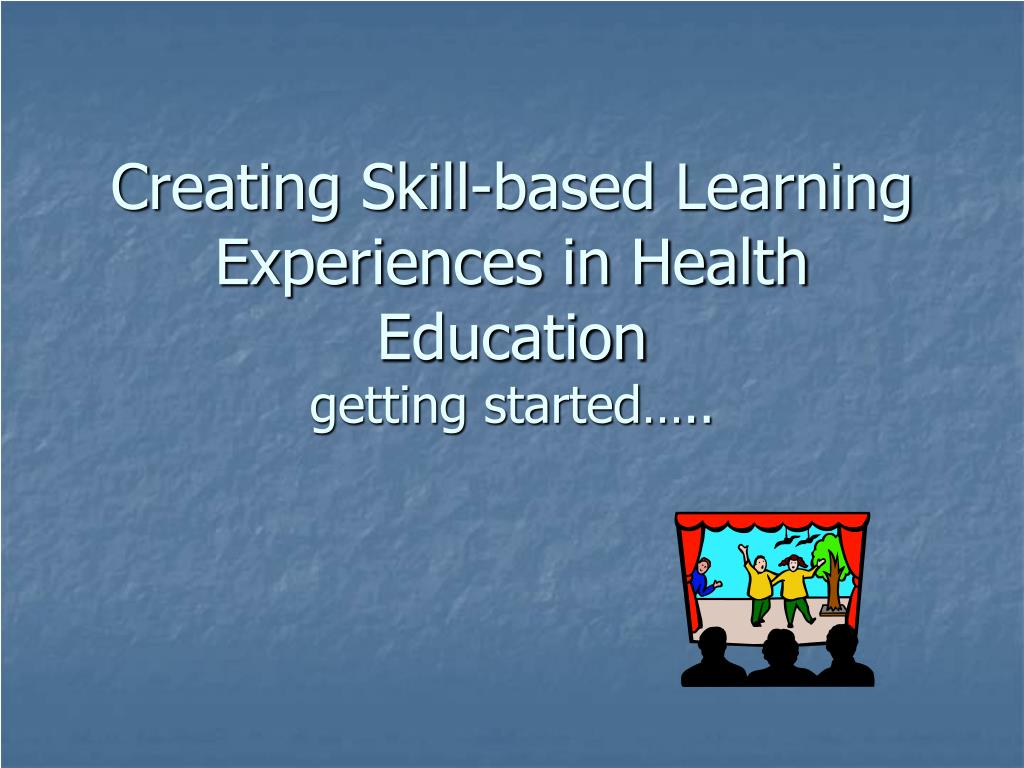 Creating Skill-based Learning Experiences in Health Education
getting started…..